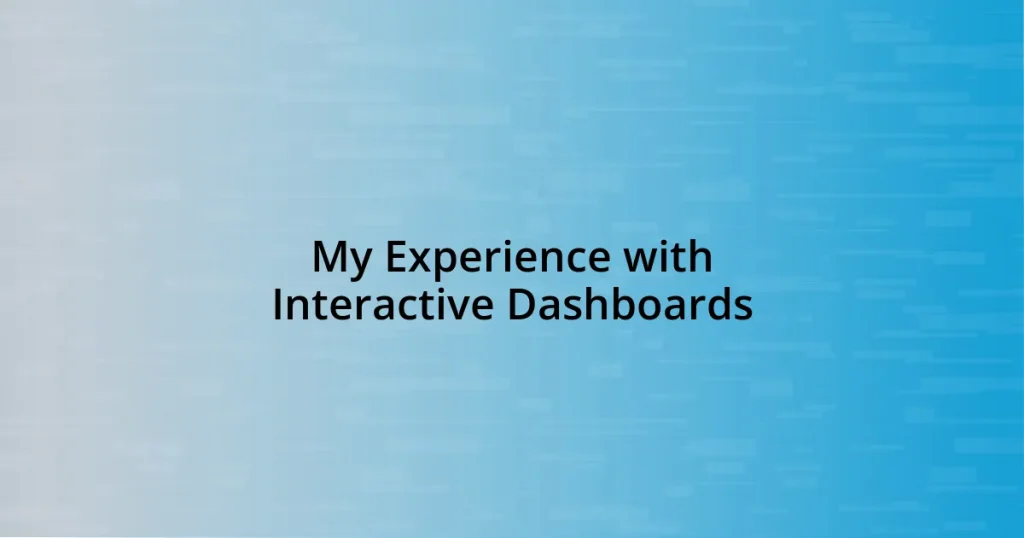 My Experience with Interactive Dashboards